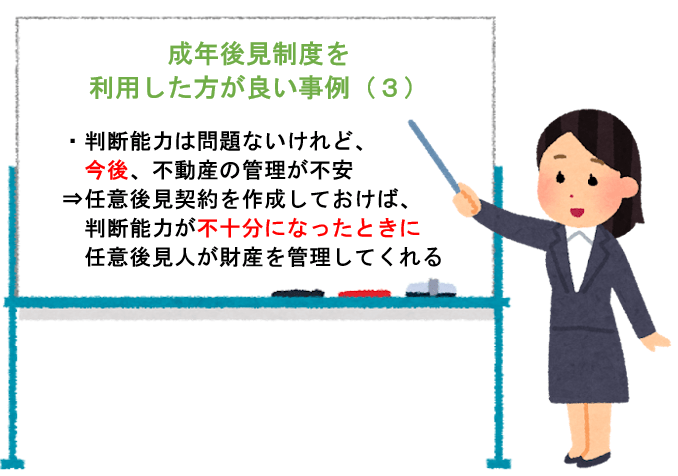 成年後見制度を
利用した方が良い事例（３）

・判断能力は問題ないけれど、
今後、不動産の管理が不安
⇒任意後見契約を作成しておけば、
判断能力が不十分になったときに
任意後見人が財産を管理してくれる